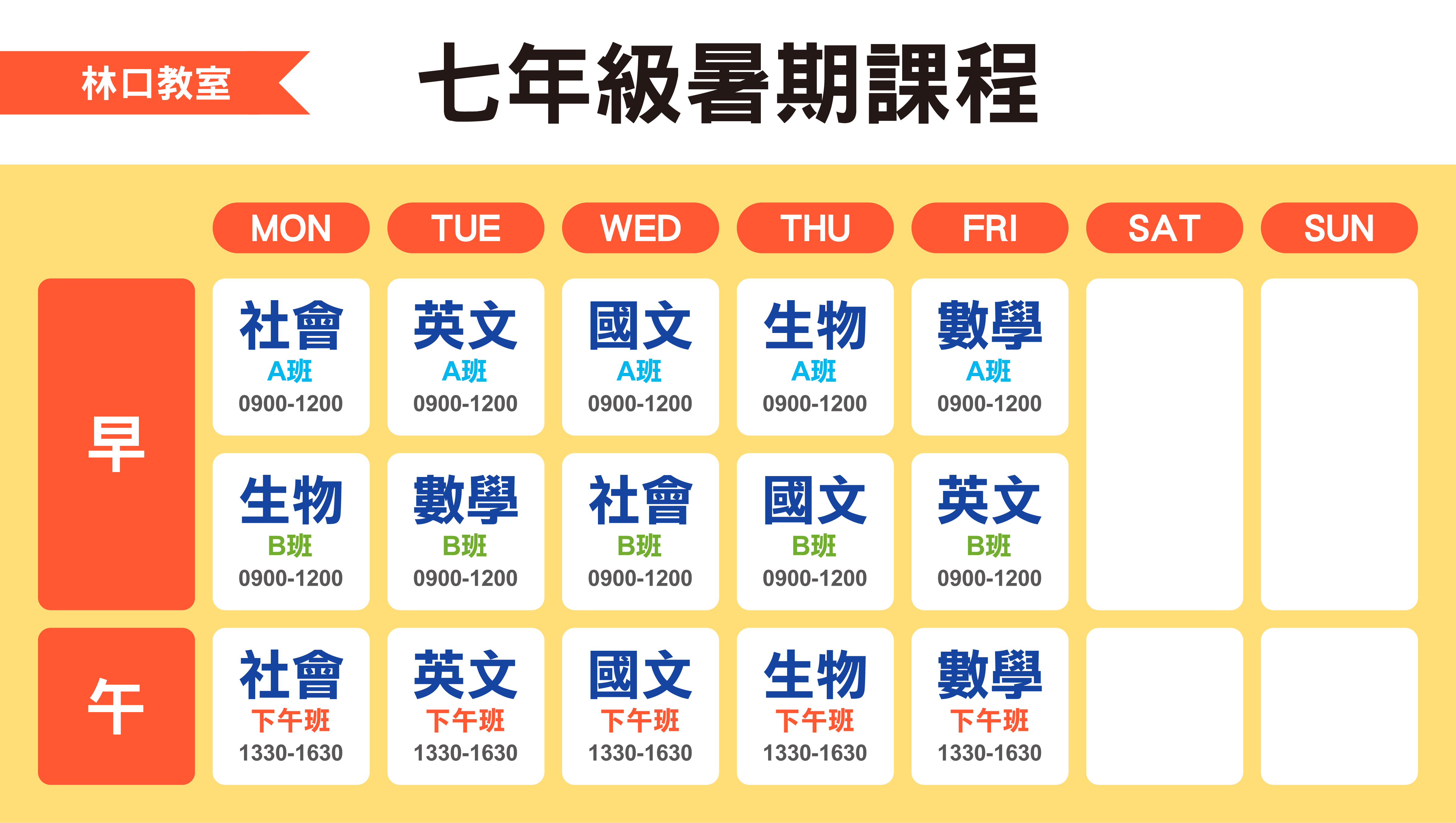 林口教室

七年級暑期課程

| | MON | TUE | WED | THU | FRI | SAT | SUN |
|---|---|---|---|---|---|---|---|
| 早 | 社會 A班 0900-1200 | 英文 A班 0900-1200 | 國文 A班 0900-1200 | 生物 A班 0900-1200 | 數學 A班 0900-1200 | | |
| 早 | 生物 B班 0900-1200 | 數學 B班 0900-1200 | 社會 B班 0900-1200 | 國文 B班 0900-1200 | 英文 B班 0900-1200 | | |
| 午 | 社會 下午班 1330-1630 | 英文 下午班 1330-1630 | 國文 下午班 1330-1630 | 生物 下午班 1330-1630 | 數學 下午班 1330-1630 | | |